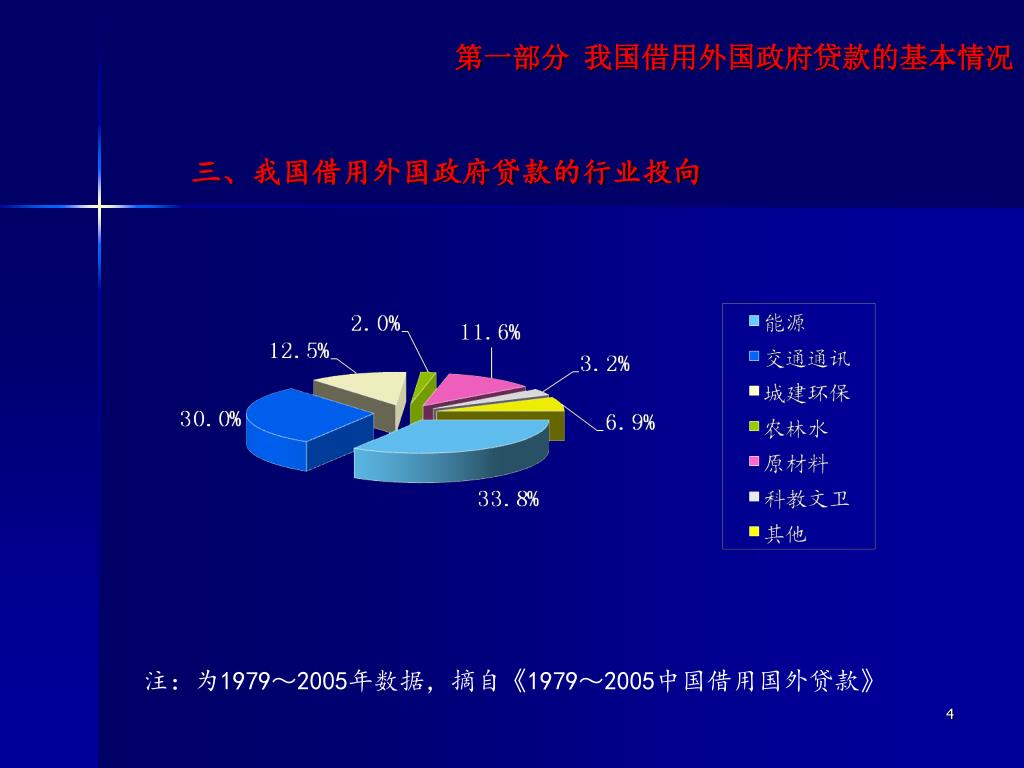 第一部分 我国借用外国政府贷款的基本情况

三、我国借用外国政府贷款的行业投向

2.0%
11.6%
12.5%
3.2%
30.0%
6.9%
33.8%

能源
交通通讯
城建环保
农林水
原材料
科教文卫
其他

注：为1979～2005年数据，摘自《1979～2005中国借用国外贷款》

4